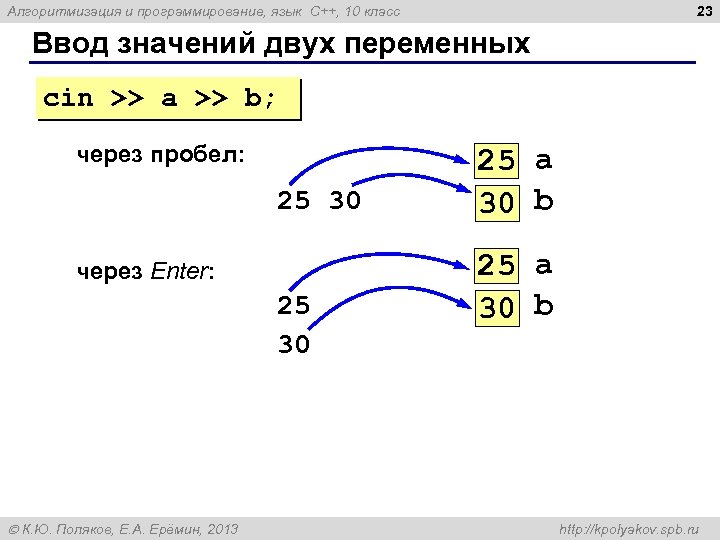 Алгоритмизация и программирование, язык C++, 10 класс

23

Ввод значений двух переменных

cin >> a >> b;

через пробел:

25 30

25 a

30 b

через Enter:

25

30

25 a

30 b

© К.Ю. Поляков, Е.А. Ерёмин, 2013

http://kpolyakov.spb.ru